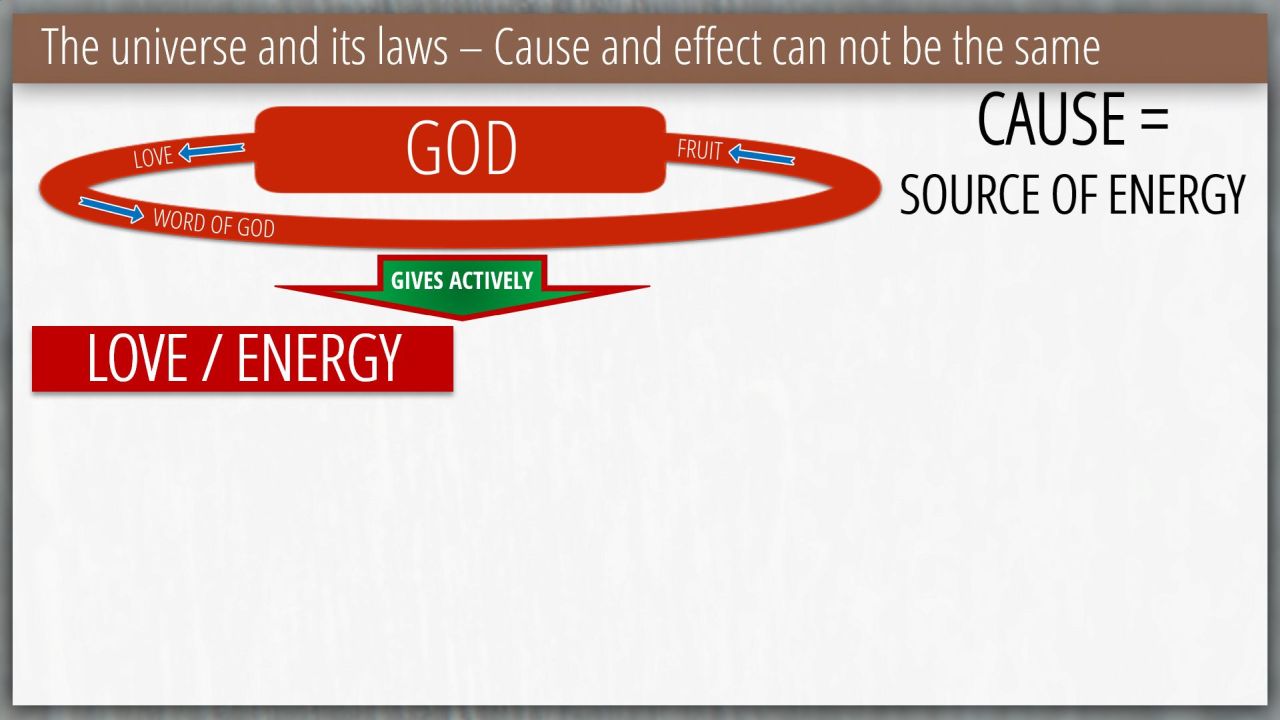 The universe and its laws – Cause and effect can not be the same

GOD

LOVE

FRUIT

WORD OF GOD

CAUSE =
SOURCE OF ENERGY

GIVES ACTIVELY

LOVE / ENERGY